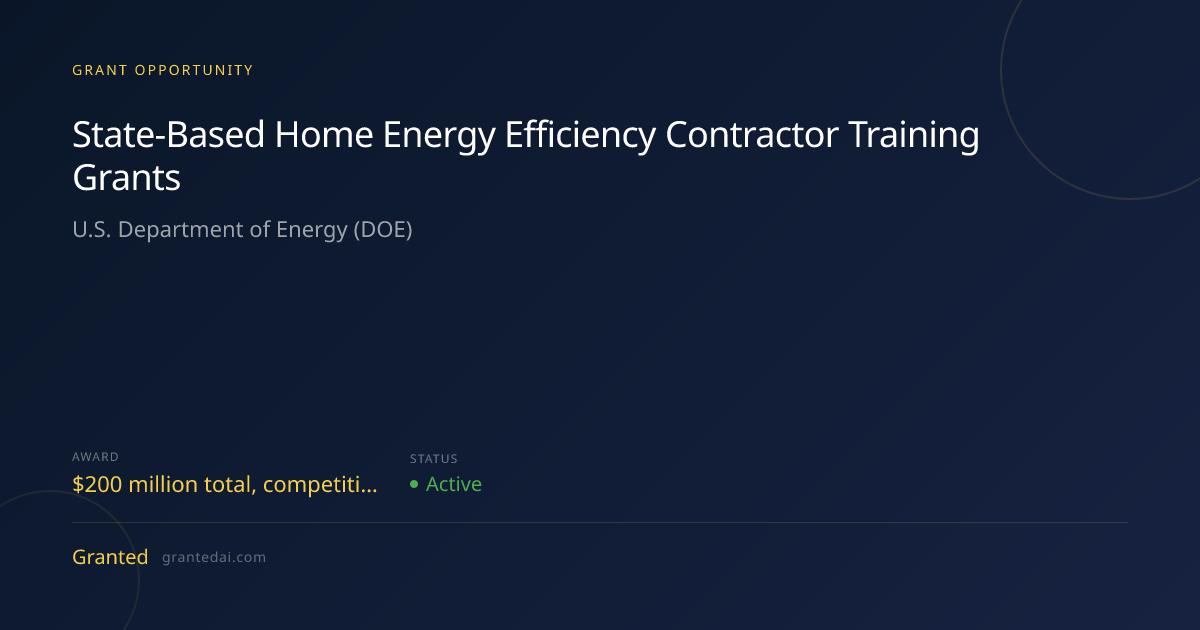 GRANT OPPORTUNITY

State-Based Home Energy Efficiency Contractor Training Grants

U.S. Department of Energy (DOE)

AWARD
$200 million total, competiti...

STATUS
• Active

Granted grantedai.com